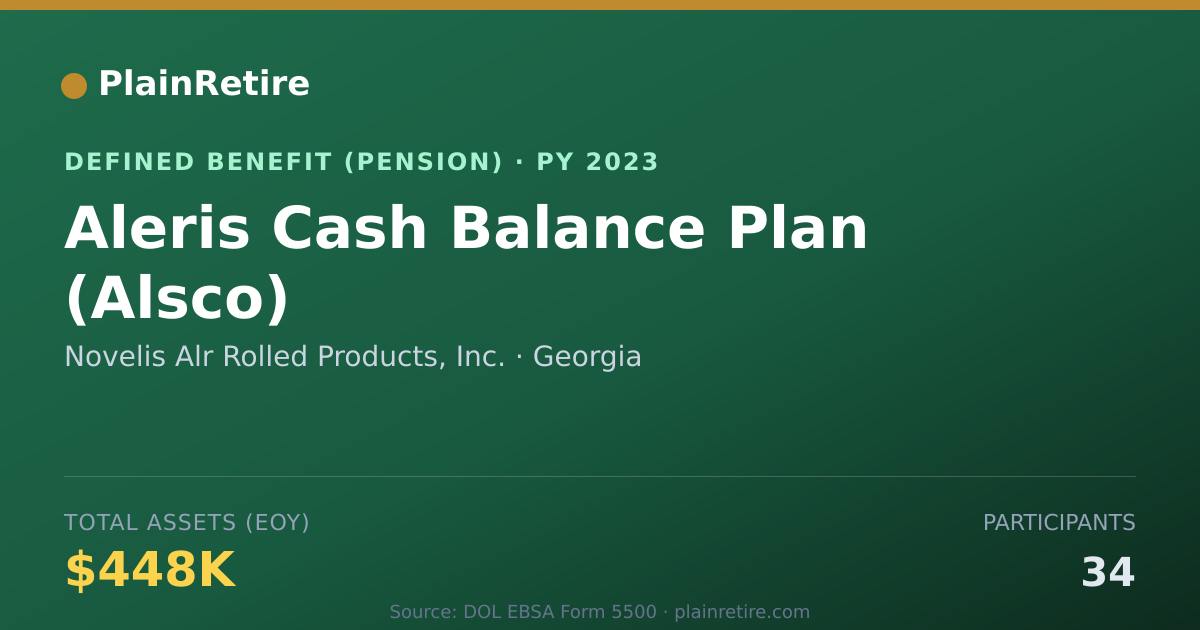 PlainRetire

DEFINED BENEFIT (PENSION) · PY 2023

Aleris Cash Balance Plan (Alsco)

Novelis Alr Rolled Products, Inc. · Georgia

TOTAL ASSETS (EOY)

$448K

PARTICIPANTS

34

Source: DOL EBSA Form 5500 · plainretire.com